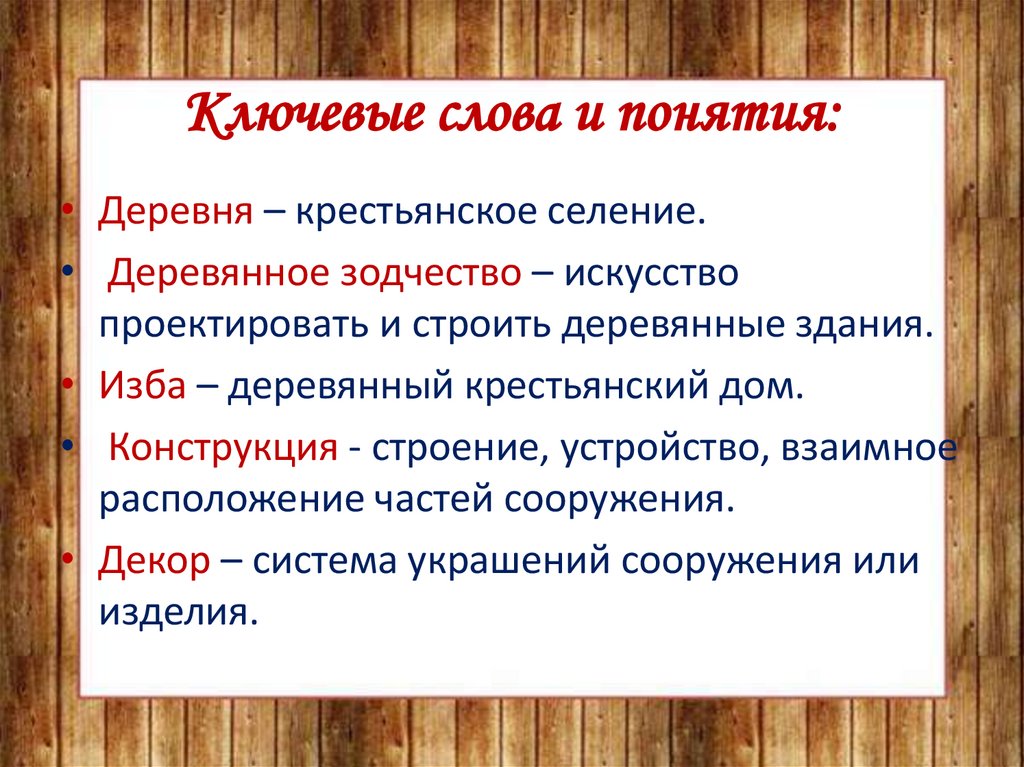 Ключевые слова и понятия:

• Деревня – крестьянское селение.

• Деревянное зодчество – искусство проектировать и строить деревянные здания.

• Изба – деревянный крестьянский дом.

• Конструкция - строение, устройство, взаимное расположение частей сооружения.

• Декор – система украшений сооружения или изделия.